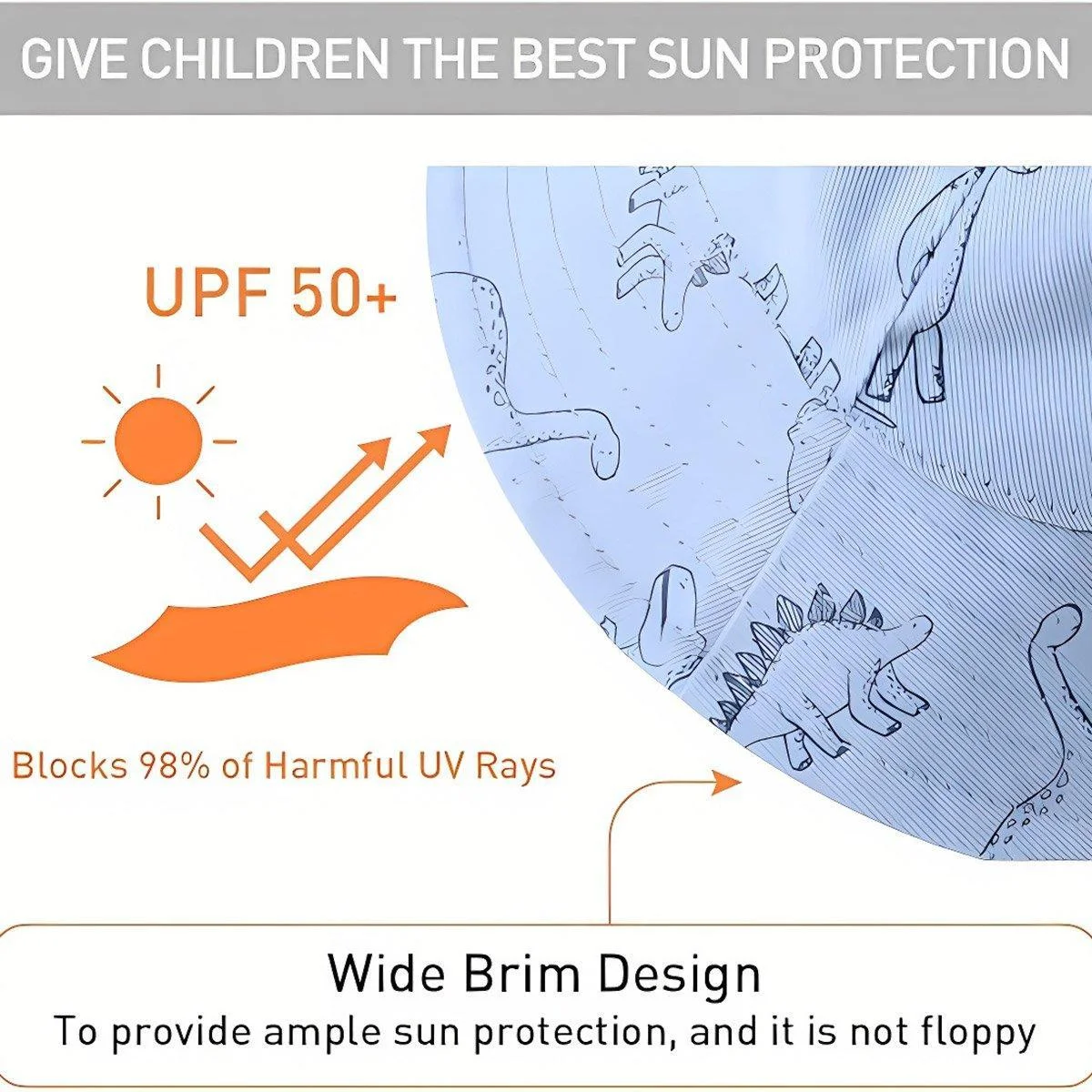 GIVE CHILDREN THE BEST SUN PROTECTION

UPF 50+

Blocks 98% of Harmful UV Rays

Wide Brim Design
To provide ample sun protection, and it is not floppy